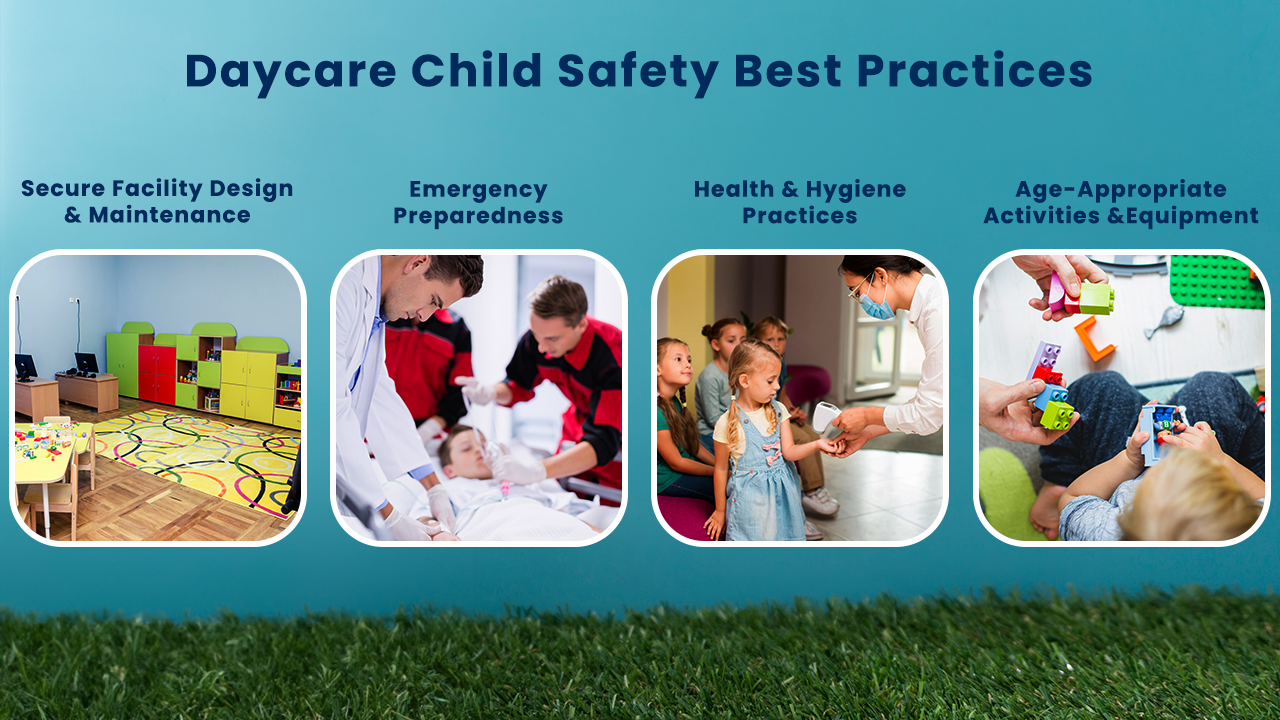 Daycare Child Safety Best Practices

Secure Facility Design & Maintenance

Emergency Preparedness

Health & Hygiene Practices

Age-Appropriate Activities &Equipment